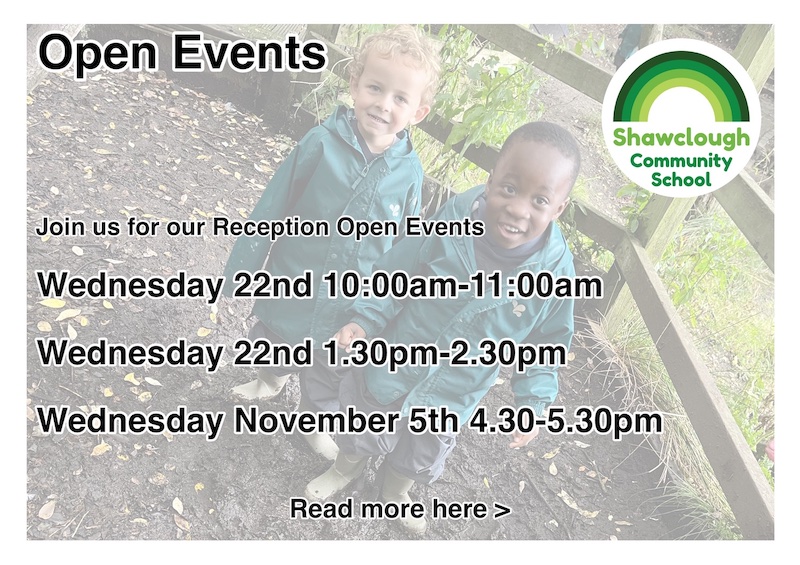 Open Events

Shawclough Community School

Join us for our Reception Open Events

Wednesday 22nd 10:00am-11:00am

Wednesday 22nd 1.30pm-2.30pm

Wednesday November 5th 4.30-5.30pm

Read more here >